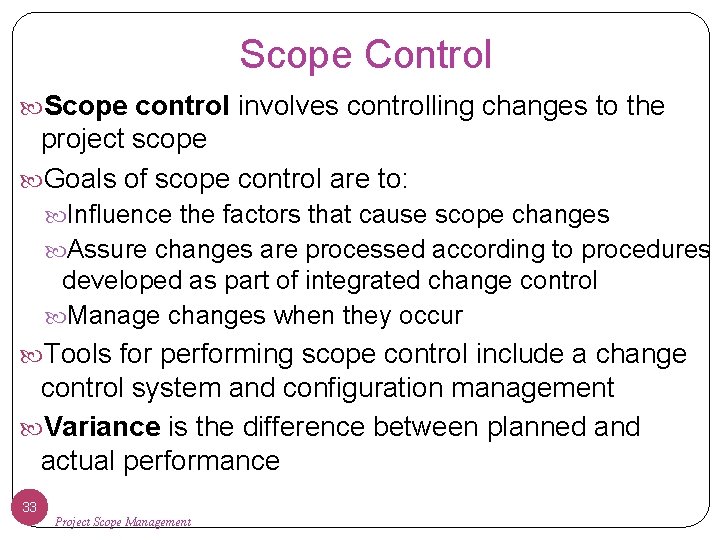 Scope Control

Scope control involves controlling changes to the project scope

Goals of scope control are to:

Influence the factors that cause scope changes

Assure changes are processed according to procedures developed as part of integrated change control

Manage changes when they occur

Tools for performing scope control include a change control system and configuration management

Variance is the difference between planned and actual performance

33

Project Scope Management